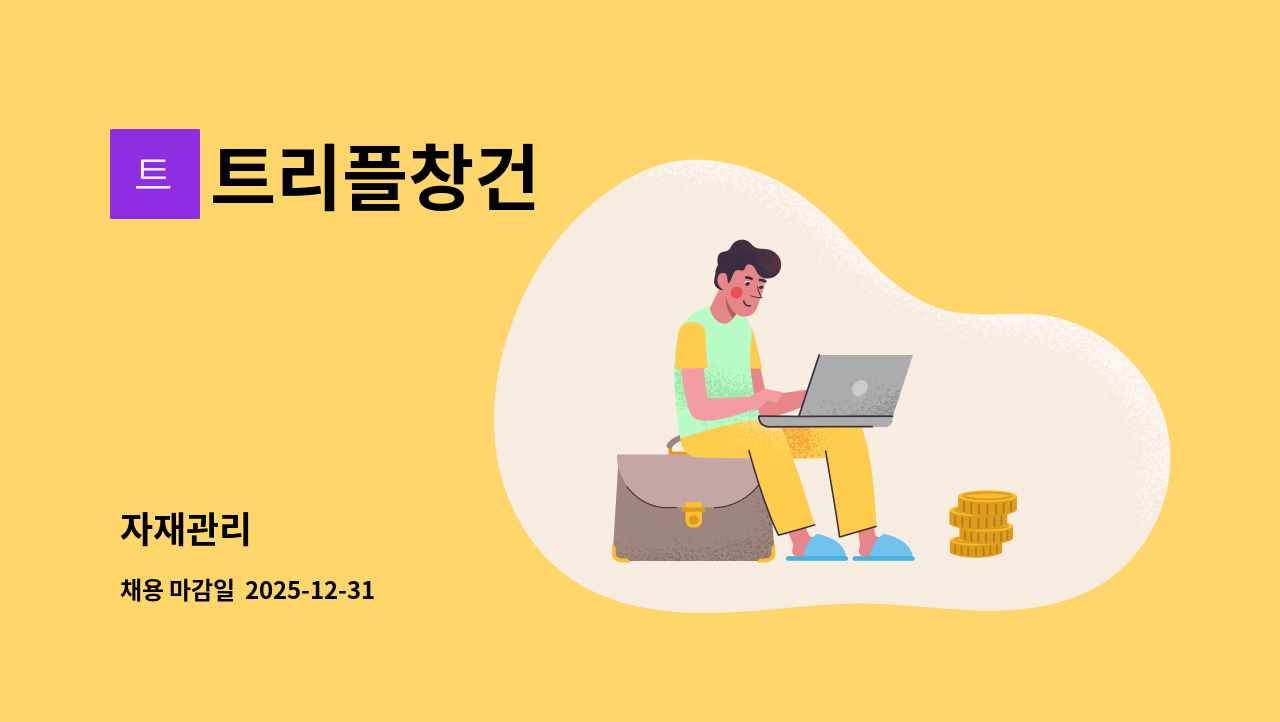 트

트리플창건

자재관리

채용 마감일 2025-12-31